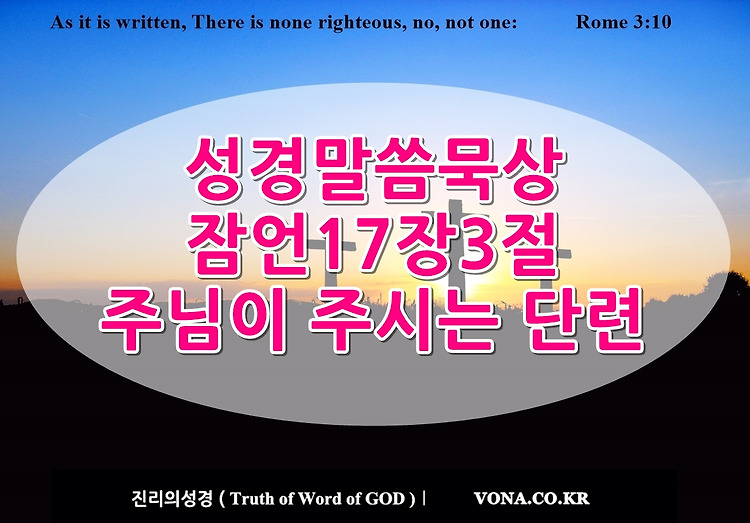 As it is written, There is none righteous, no, not one: Rome 3:10

성경말씀묵상
잠언17장3절
주님이 주시는 단련

진리의성경 ( Truth of Word of GOD ) | VONA.CO.KR